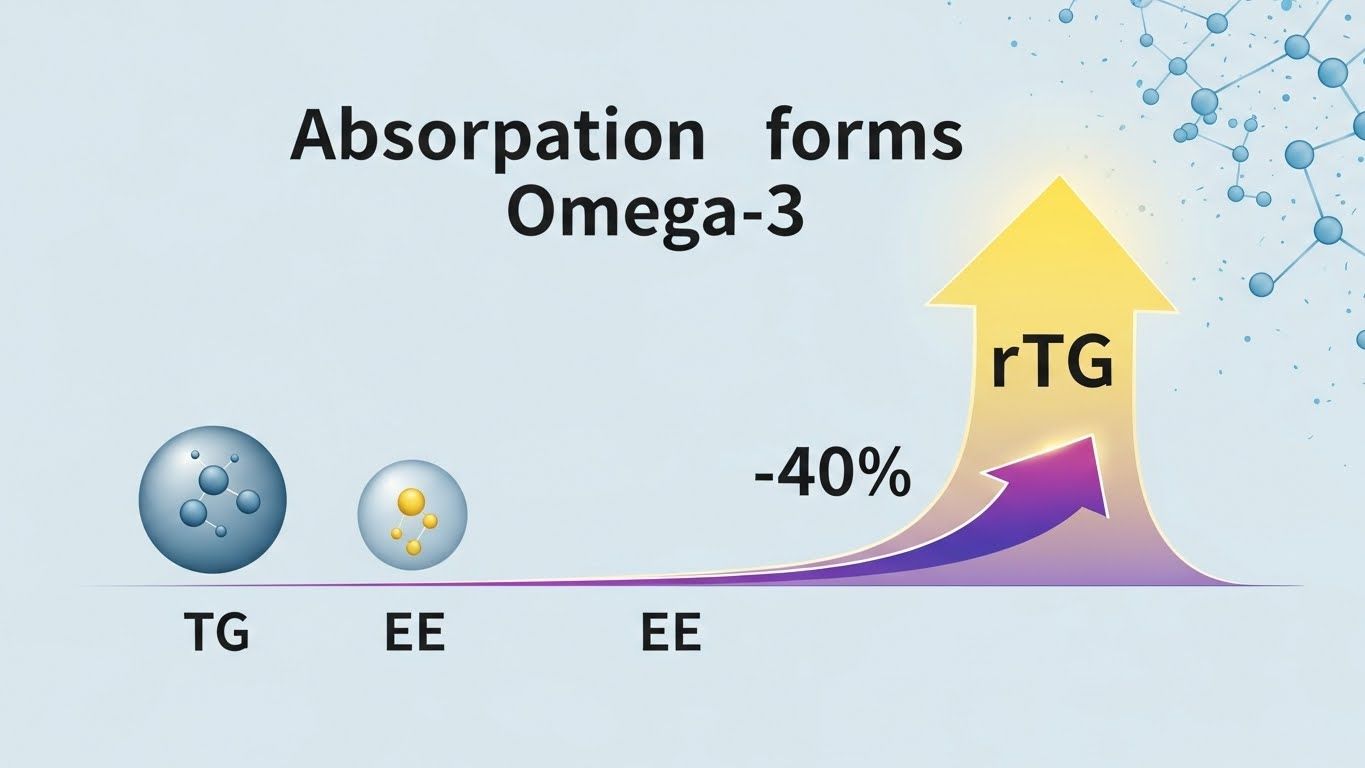 Absorpation forms Omega-3

rTG

-40%

TG

EE

EE